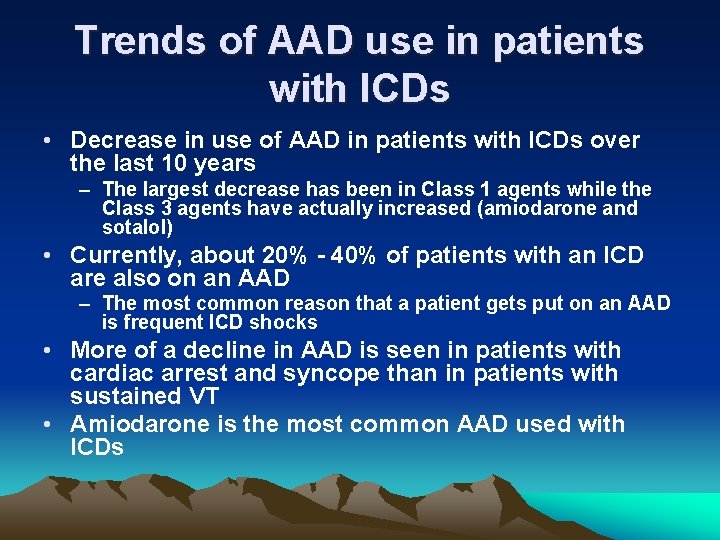 Trends of AAD use in patients with ICDs

• Decrease in use of AAD in patients with ICDs over the last 10 years
– The largest decrease has been in Class 1 agents while the Class 3 agents have actually increased (amiodarone and sotalol)
• Currently, about 20% - 40% of patients with an ICD are also on an AAD
– The most common reason that a patient gets put on an AAD is frequent ICD shocks
• More of a decline in AAD is seen in patients with cardiac arrest and syncope than in patients with sustained VT
• Amiodarone is the most common AAD used with ICDs